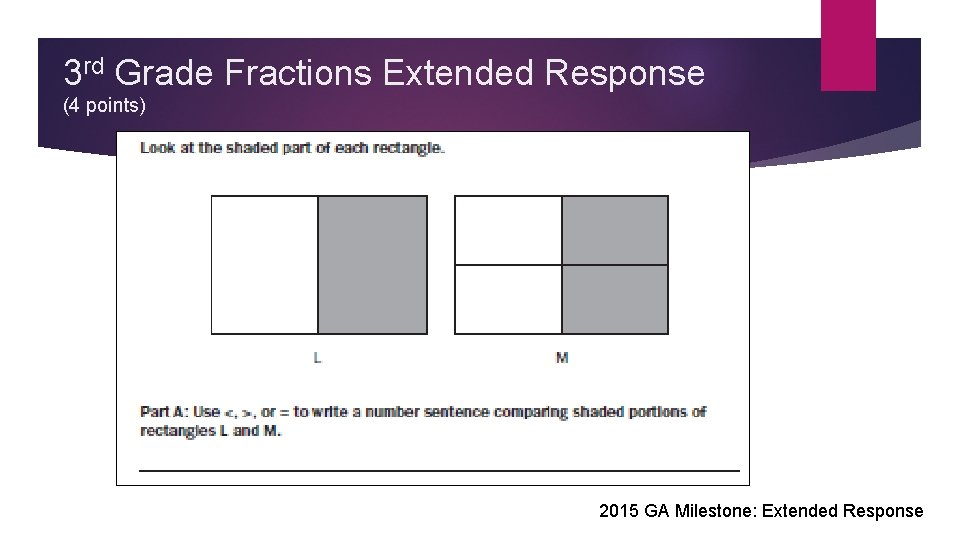 3rd Grade Fractions Extended Response
(4 points)

Look at the shaded part of each rectangle.

L

M

Part A: Use <, >, or = to write a number sentence comparing shaded portions of rectangles L and M.

2015 GA Milestone: Extended Response